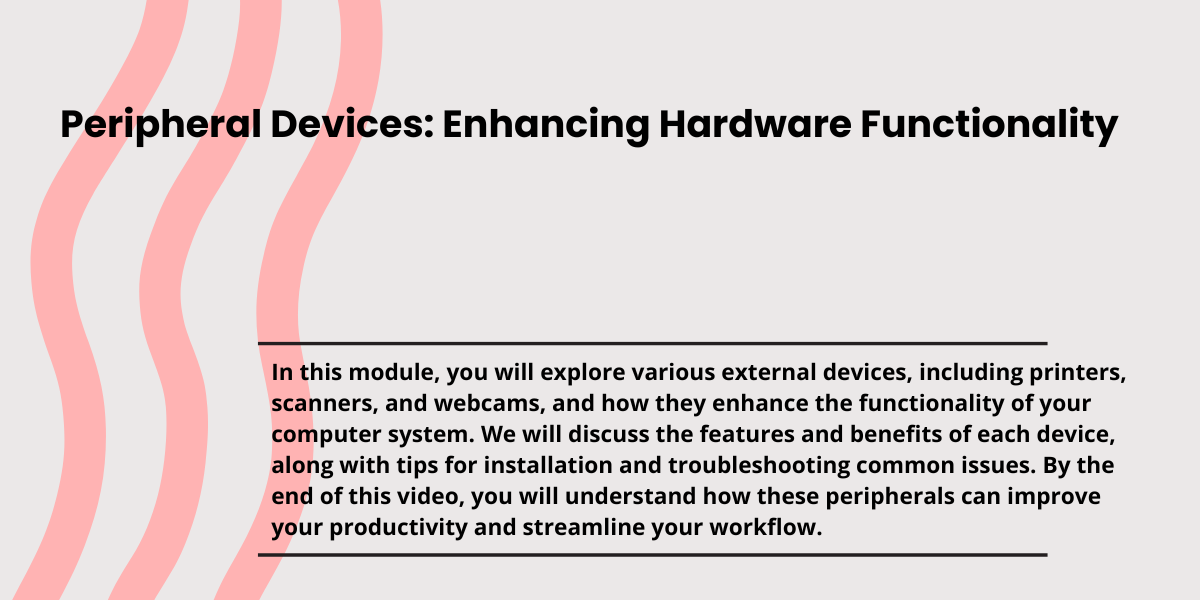 Peripheral Devices: Enhancing Hardware Functionality

In this module, you will explore various external devices, including printers, scanners, and webcams, and how they enhance the functionality of your computer system. We will discuss the features and benefits of each device, along with tips for installation and troubleshooting common issues. By the end of this video, you will understand how these peripherals can improve your productivity and streamline your workflow.